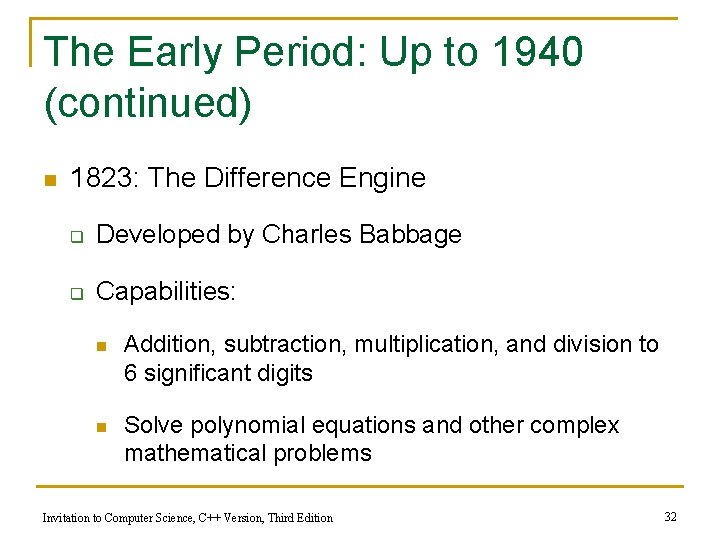 The Early Period: Up to 1940 (continued)

1823: The Difference Engine

Developed by Charles Babbage

Capabilities:

Addition, subtraction, multiplication, and division to 6 significant digits

Solve polynomial equations and other complex mathematical problems

Invitation to Computer Science, C++ Version, Third Edition

32